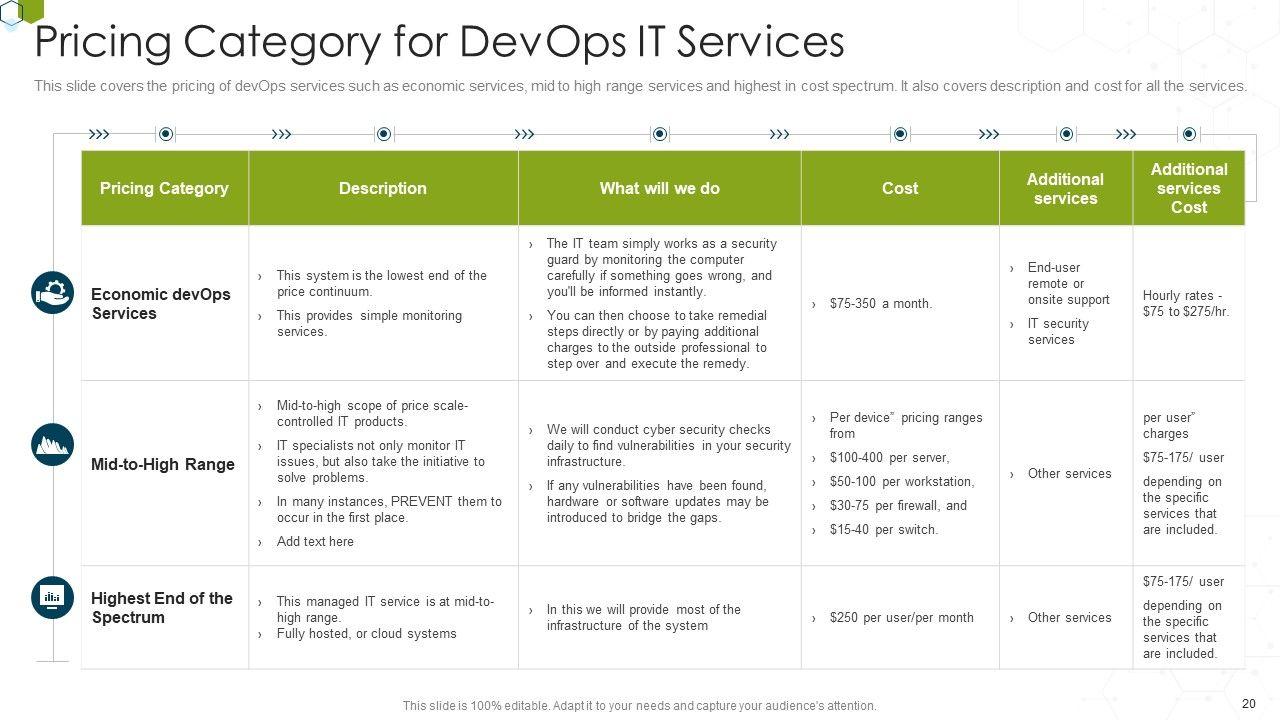 Pricing Category for DevOps IT Services

This slide covers the pricing of devOps services such as economic services, mid to high range services and highest in cost spectrum. It also covers description and cost for all the services.

| Pricing Category | Description | What will we do | Cost | Additional services | Additional services Cost |
|---|---|---|---|---|---|
| Economic devOps Services | › This system is the lowest end of the price continuum. › This provides simple monitoring services. | › The IT team simply works as a security guard by monitoring the computer carefully if something goes wrong, and you'll be informed instantly. › You can then choose to take remedial steps directly or by paying additional charges to the outside professional to step over and execute the remedy. | › $75-350 a month. | › End-user remote or onsite support › IT security services | Hourly rates - $75 to $275/hr. |
| Mid-to-High Range | › Mid-to-high scope of price scale-controlled IT products. › IT specialists not only monitor IT issues, but also take the initiative to solve problems. › In many instances, PREVENT them to occur in the first place. › Add text here | › We will conduct cyber security checks daily to find vulnerabilities in your security infrastructure. › If any vulnerabilities have been found, hardware or software updates may be introduced to bridge the gaps. | › Per device" pricing ranges from › $100-400 per server, › $50-100 per workstation, › $30-75 per firewall, and › $15-40 per switch. | › Other services | per user" charges $75-175/ user depending on the specific services that are included. |
| Highest End of the Spectrum | › This managed IT service is at mid-to-high range. › Fully hosted, or cloud systems | › In this we will provide most of the infrastructure of the system | › $250 per user/per month | › Other services | $75-175/ user depending on the specific services that are included. |

This slide is 100% editable. Adapt it to your needs and capture your audience's attention.

20